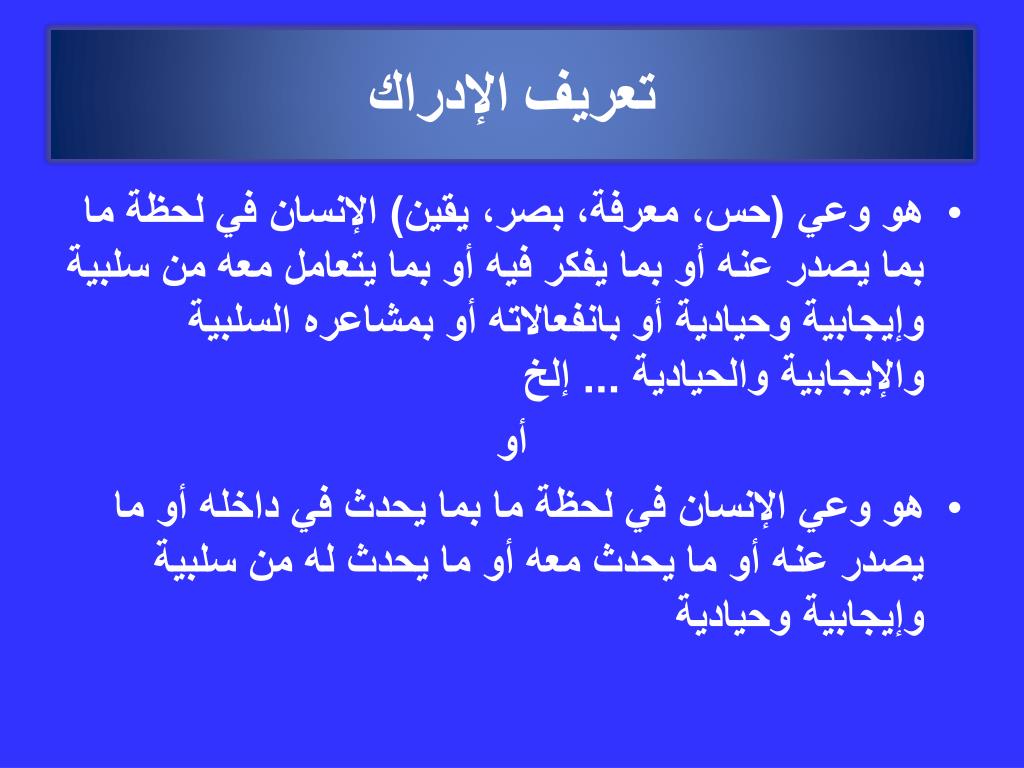 تعريف الإدراك

• هو وعي (حس، معرفة، بصر، يقين) الإنسان في لحظة ما بما يصدر عنه أو بما يفكر فيه أو بما يتعامل معه من سلبية وإيجابية وحيادية أو بانفعالاته أو بمشاعره السلبية والإيجابية والحيادية ... إلخ

أو

• هو وعي الإنسان في لحظة ما بما يحدث في داخله أو ما يصدر عنه أو ما يحدث معه أو ما يحدث له من سلبية وإيجابية وحيادية